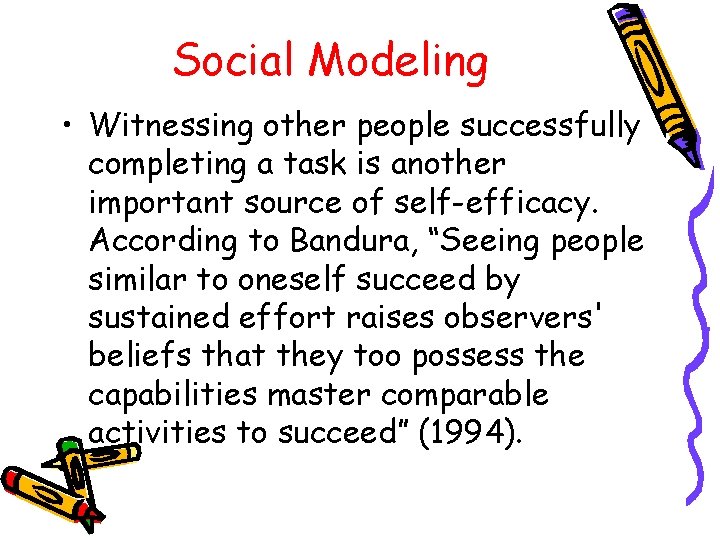 Social Modeling

• Witnessing other people successfully completing a task is another important source of self-efficacy. According to Bandura, “Seeing people similar to oneself succeed by sustained effort raises observers' beliefs that they too possess the capabilities master comparable activities to succeed” (1994).